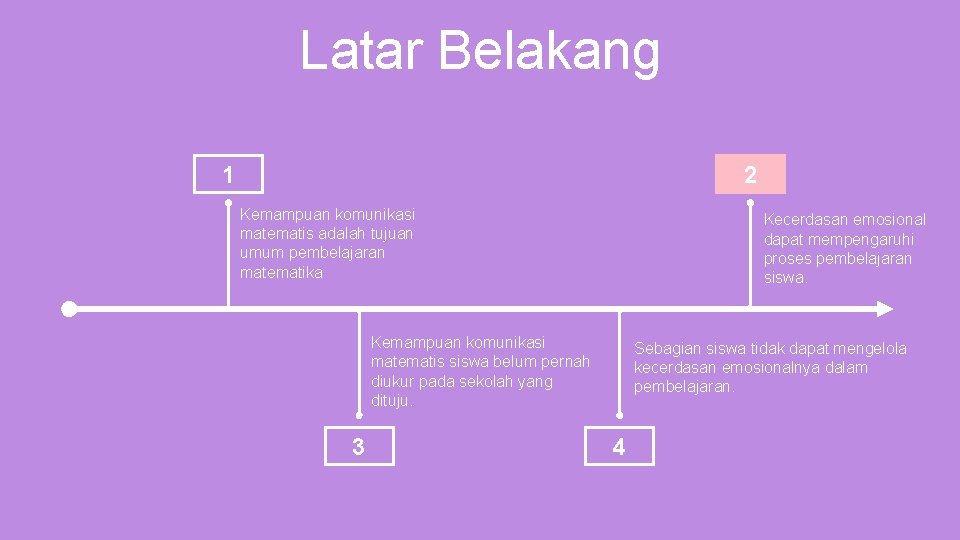 Latar Belakang

1

Kemampuan komunikasi matematis adalah tujuan umum pembelajaran matematika

2

Kecerdasan emosional dapat mempengaruhi proses pembelajaran siswa.

Kemampuan komunikasi matematis siswa belum pernah diukur pada sekolah yang dituju.

3

Sebagian siswa tidak dapat mengelola kecerdasan emosionalnya dalam pembelajaran.

4